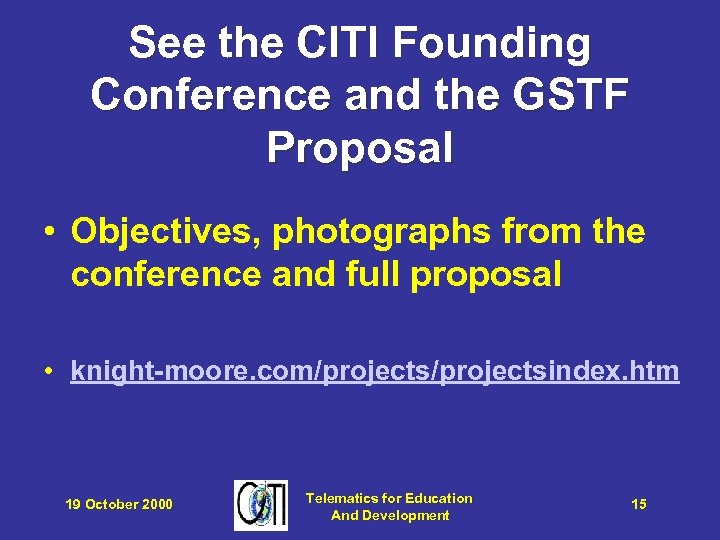 See the CITI Founding Conference and the GSTF Proposal

• Objectives, photographs from the conference and full proposal

• knight-moore.com/projects/projectsindex.htm

19 October 2000

CITI

Telematics for Education And Development

15